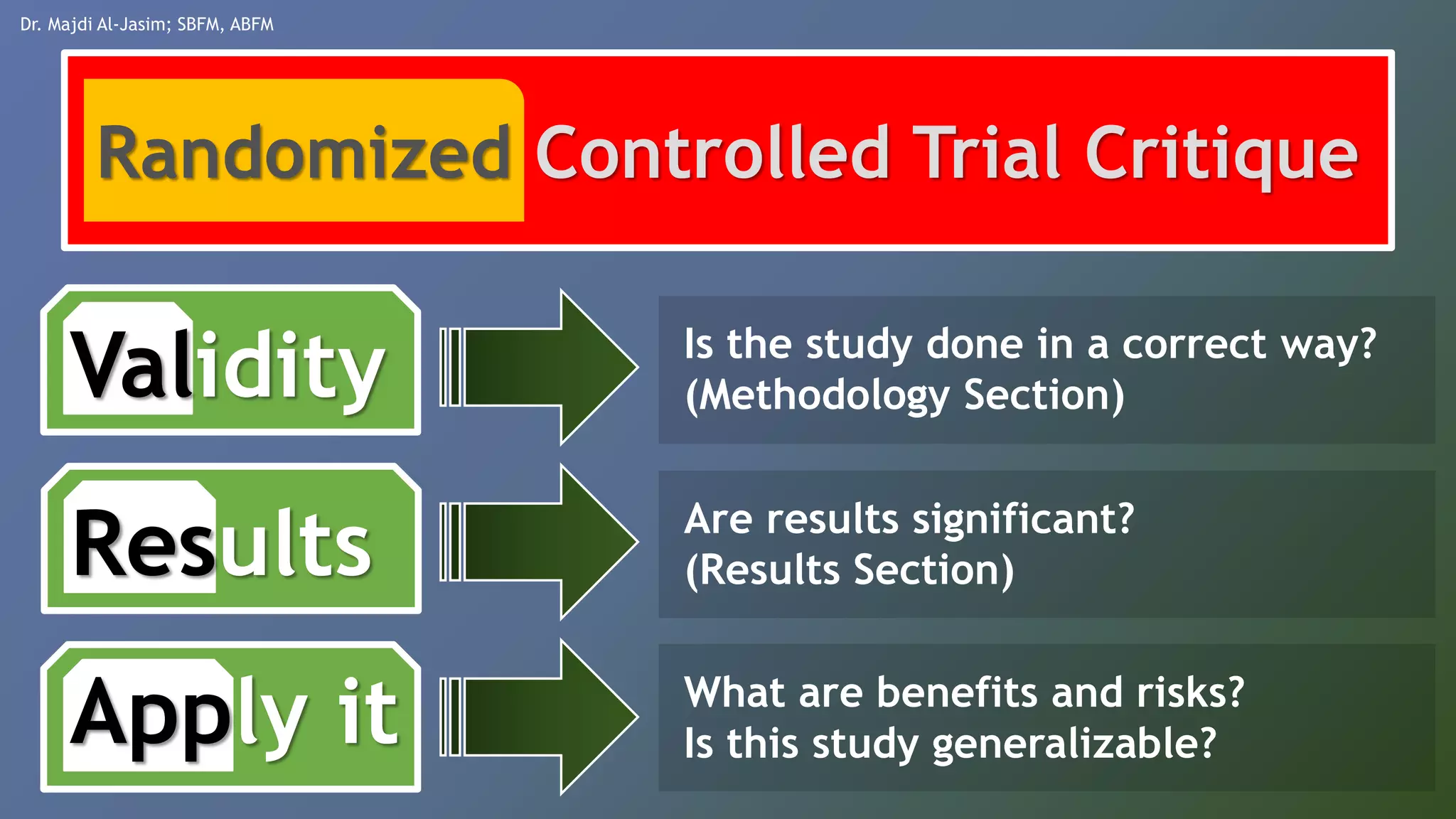 Dr. Majdi Al-Jasim; SBFM, ABFM

Randomized Controlled Trial Critique

Validity

Is the study done in a correct way?
(Methodology Section)

Results

Are results significant?
(Results Section)

Apply it

What are benefits and risks?
Is this study generalizable?